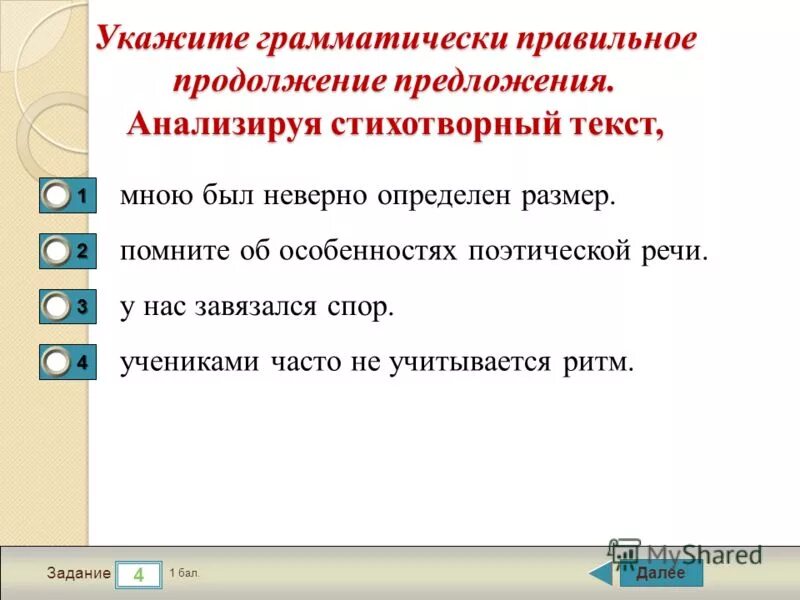 Укажите грамматически правильное продолжение предложения.
Анализируя стихотворный текст,

1 мною был неверно определен размер.

2 помните об особенностях поэтической речи.

3 у нас завязался спор.

4 учениками часто не учитывается ритм.

Задание 4 1 бал.

MyShared

Далее